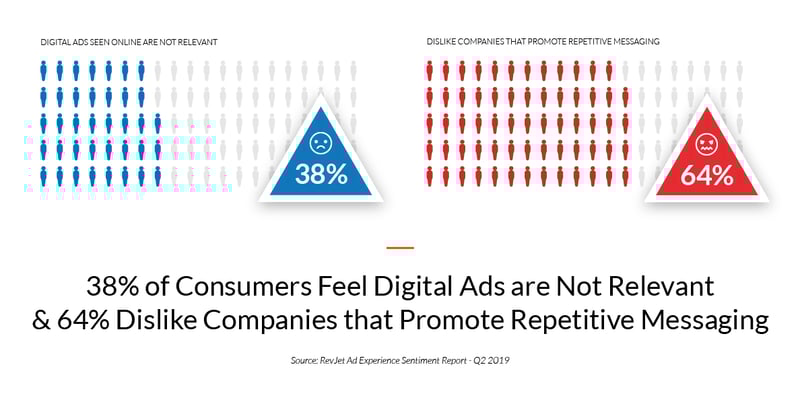 DIGITAL ADS SEEN ONLINE ARE NOT RELEVANT

38%

DISLIKE COMPANIES THAT PROMOTE REPETITIVE MESSAGING

64%

38% of Consumers Feel Digital Ads are Not Relevant & 64% Dislike Companies that Promote Repetitive Messaging

Source: RevJet Ad Experience Sentiment Report - Q2 2019